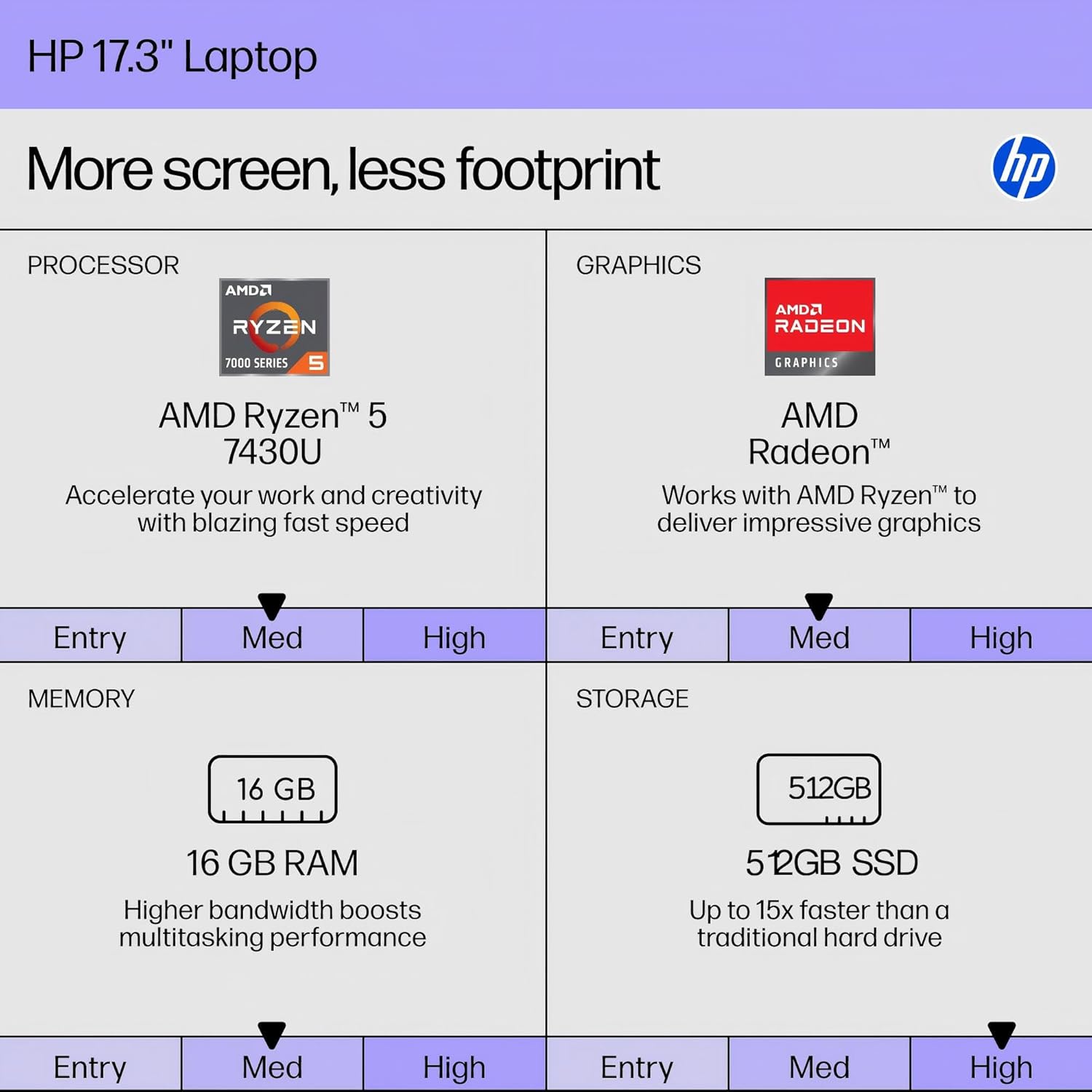 HP 17.3" Laptop

More screen, less footprint

hp

PROCESSOR

AMD RYZEN 7000 SERIES 5

AMD Ryzen™ 5 7430U

Accelerate your work and creativity with blazing fast speed

Entry Med High

GRAPHICS

AMD RADEON GRAPHICS

AMD Radeon™

Works with AMD Ryzen™ to deliver impressive graphics

Entry Med High

MEMORY

16 GB

16 GB RAM

Higher bandwidth boosts multitasking performance

Entry Med High

STORAGE

512GB

512GB SSD

Up to 15x faster than a traditional hard drive

Entry Med High